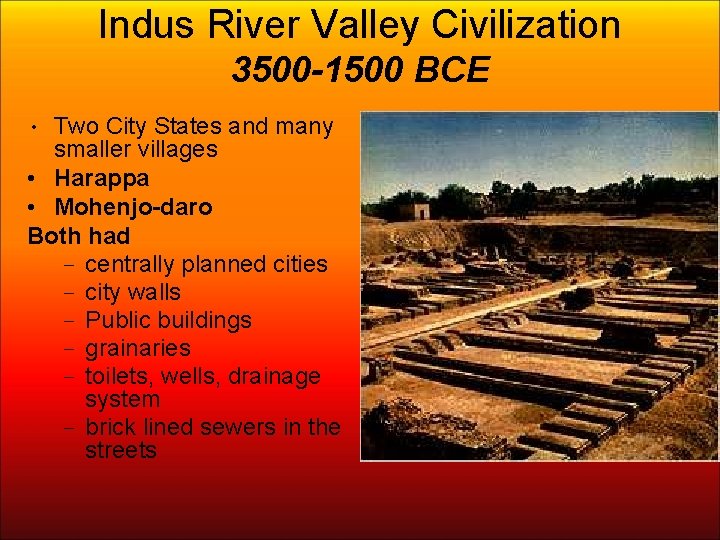 Indus River Valley Civilization
3500-1500 BCE

• Two City States and many smaller villages
• Harappa
• Mohenjo-daro

Both had
– centrally planned cities
– city walls
– Public buildings
– grainaries
– toilets, wells, drainage system
– brick lined sewers in the streets